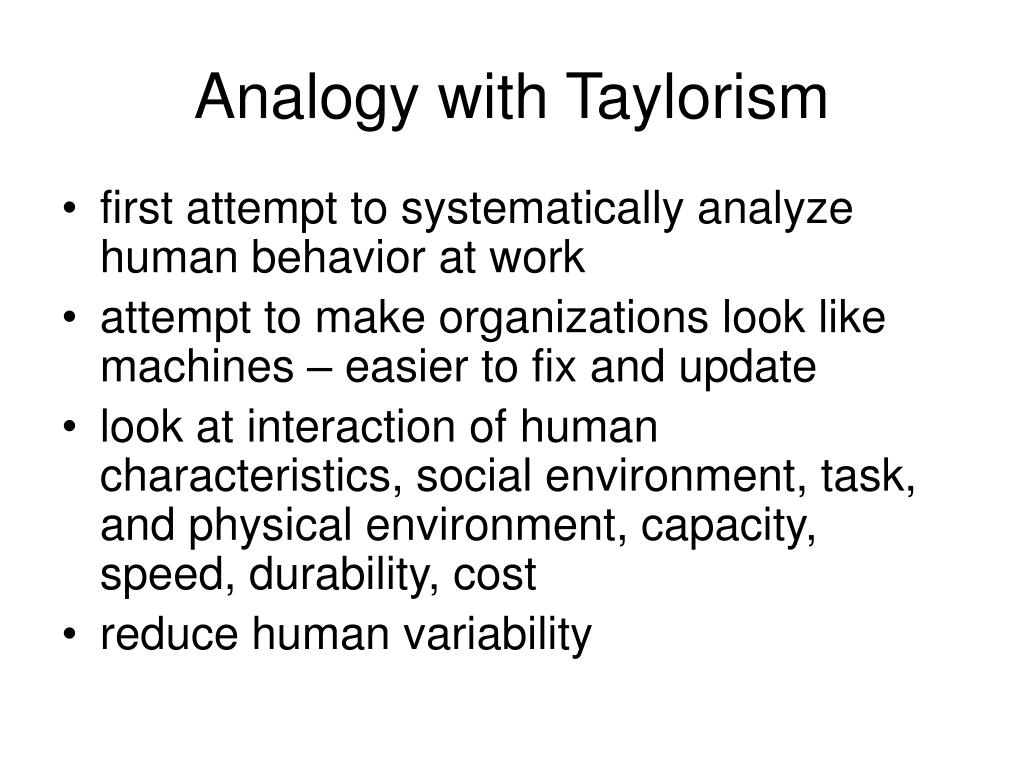 Analogy with Taylorism

• first attempt to systematically analyze human behavior at work
• attempt to make organizations look like machines – easier to fix and update
• look at interaction of human characteristics, social environment, task, and physical environment, capacity, speed, durability, cost
• reduce human variability